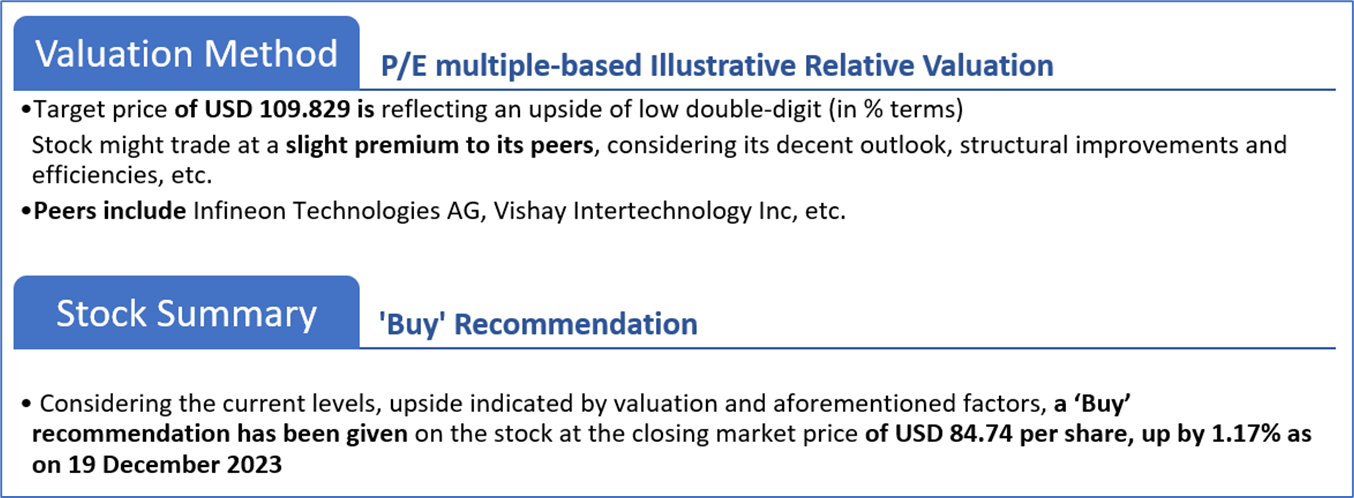 Valuation Method

P/E multiple-based Illustrative Relative Valuation

•Target price of USD 109.829 is reflecting an upside of low double-digit (in % terms)
Stock might trade at a slight premium to its peers, considering its decent outlook, structural improvements and efficiencies, etc.

•Peers include Infineon Technologies AG, Vishay Intertechnology Inc, etc.

Stock Summary

'Buy' Recommendation

• Considering the current levels, upside indicated by valuation and aforementioned factors, a ‘Buy’ recommendation has been given on the stock at the closing market price of USD 84.74 per share, up by 1.17% as on 19 December 2023